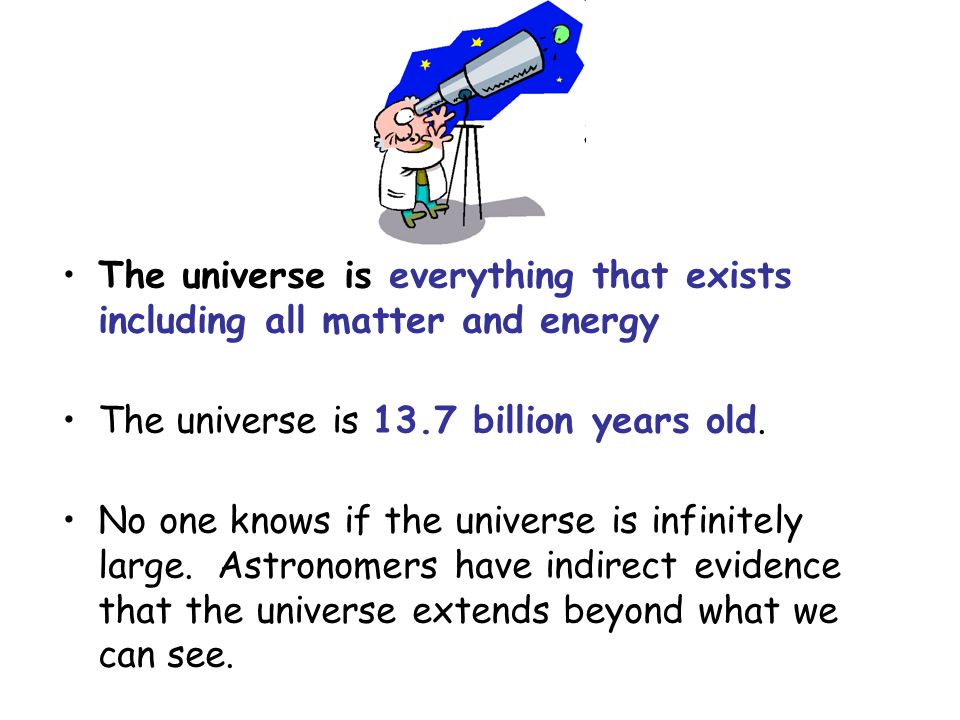 • The universe is everything that exists including all matter and energy

• The universe is 13.7 billion years old.

• No one knows if the universe is infinitely large. Astronomers have indirect evidence that the universe extends beyond what we can see.